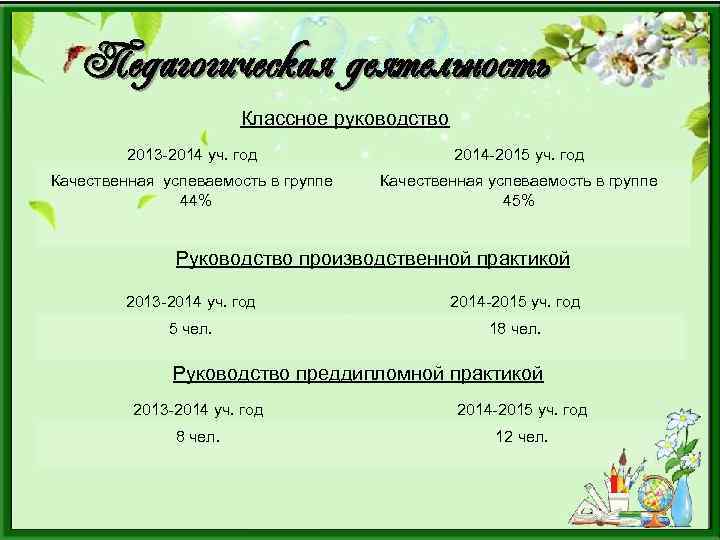 Педагогическая деятельность

Классное руководство

| 2013-2014 уч. год | 2014-2015 уч. год |
|---|---|
| Качественная успеваемость в группе 44% | Качественная успеваемость в группе 45% |

Руководство производственной практикой

| 2013-2014 уч. год | 2014-2015 уч. год |
|---|---|
| 5 чел. | 18 чел. |

Руководство преддипломной практикой

| 2013-2014 уч. год | 2014-2015 уч. год |
|---|---|
| 8 чел. | 12 чел. |